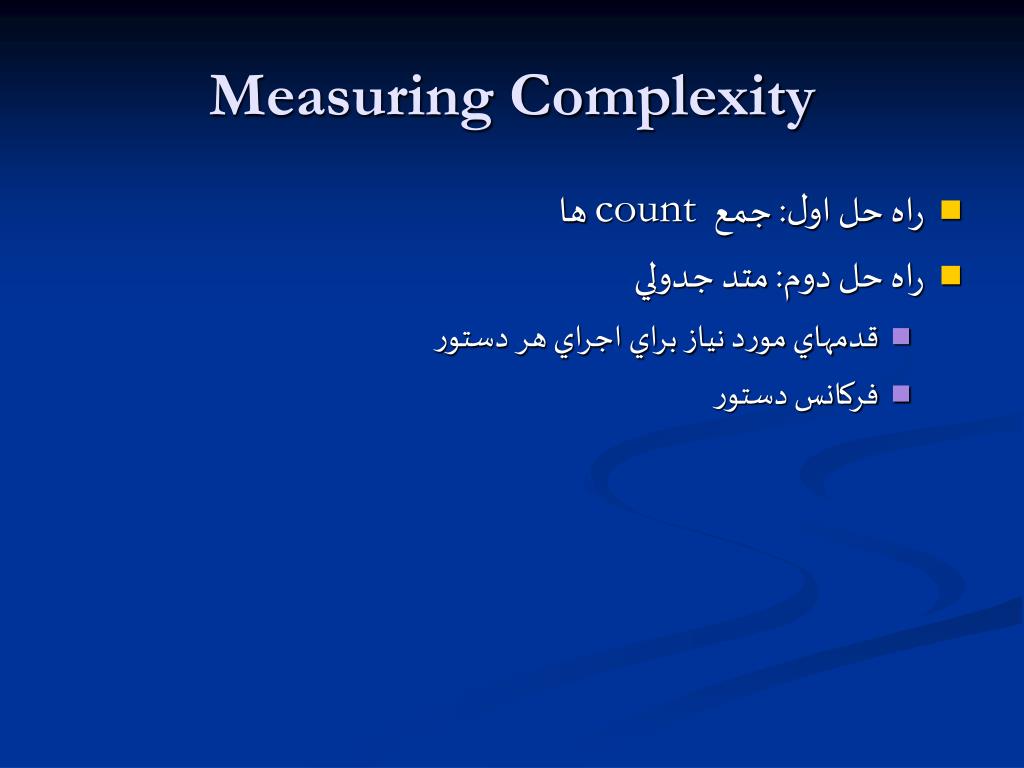 Measuring Complexity

راه حل اول: جمع count ها

راه حل دوم: متد جدولي

قدمهاي مورد نياز براي اجراي هر دستور

فركانس دستور